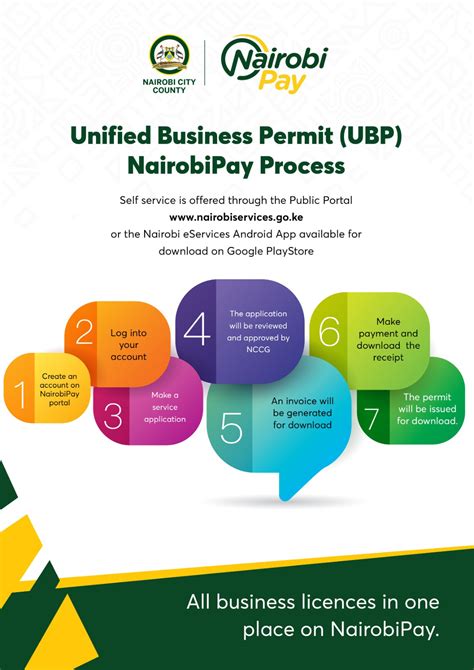 NAIROBI CITY COUNTY

Nairobi Pay

Unified Business Permit (UBP) NairobiPay Process

Self service is offered through the Public Portal www.nairobiservices.go.ke or the Nairobi eServices Android App available for download on Google PlayStore

1 Create an account on NairobiPay portal

2 Log into your account

3 Make a service application

4 The application will be reviewed and approved by NCCG

5 An invoice will be generated for download

6 Make payment and download the receipt

7 The permit will be issued for download.

All business licences in one place on NairobiPay.